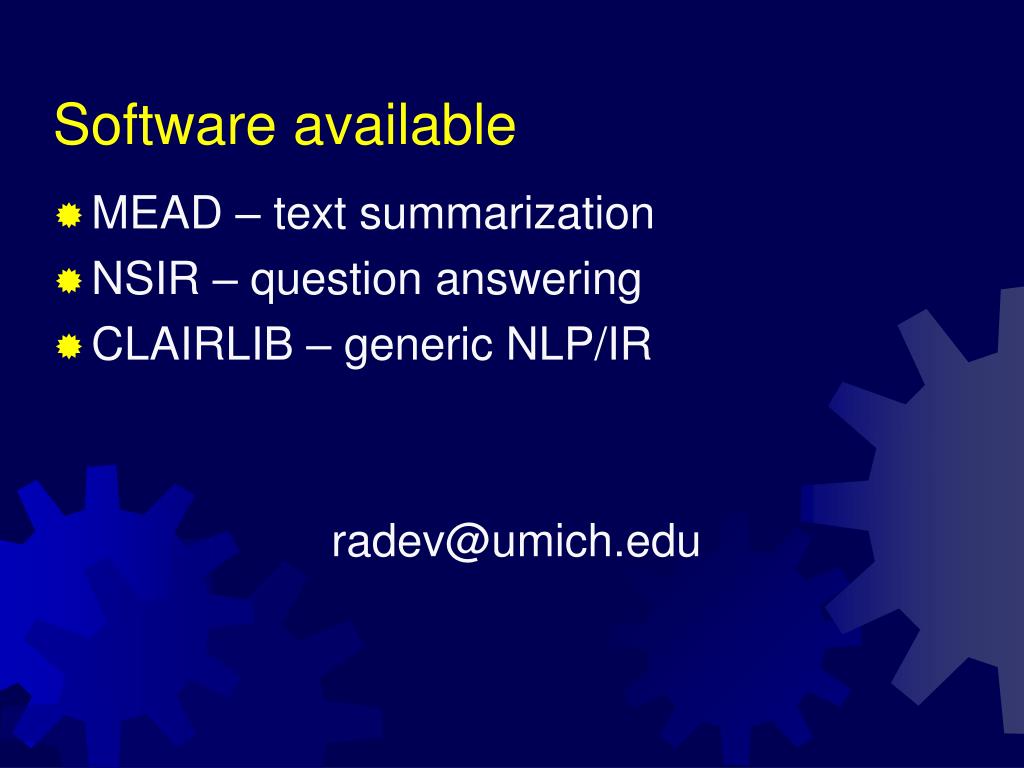 Software available

MEAD – text summarization
NSIR – question answering
CLAIRLIB – generic NLP/IR

radev@umich.edu